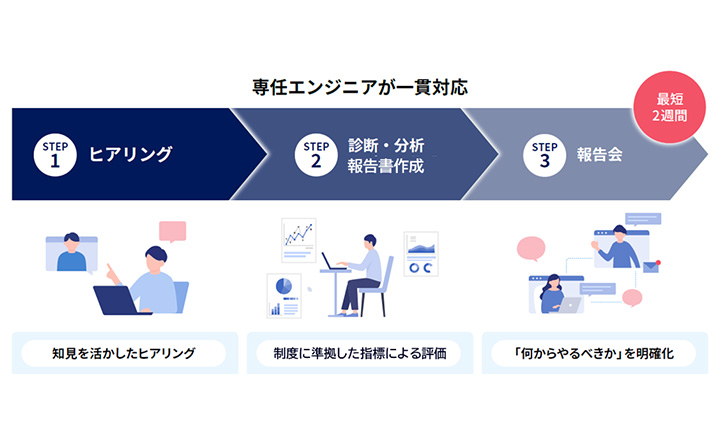 専任エンジニアが一貫対応

最短
2週間

STEP
1
ヒアリング

STEP
2
診断・分析
報告書作成

STEP
3
報告会

知見を活かしたヒアリング

制度に準拠した指標による評価

「何からやるべきか」を明確化